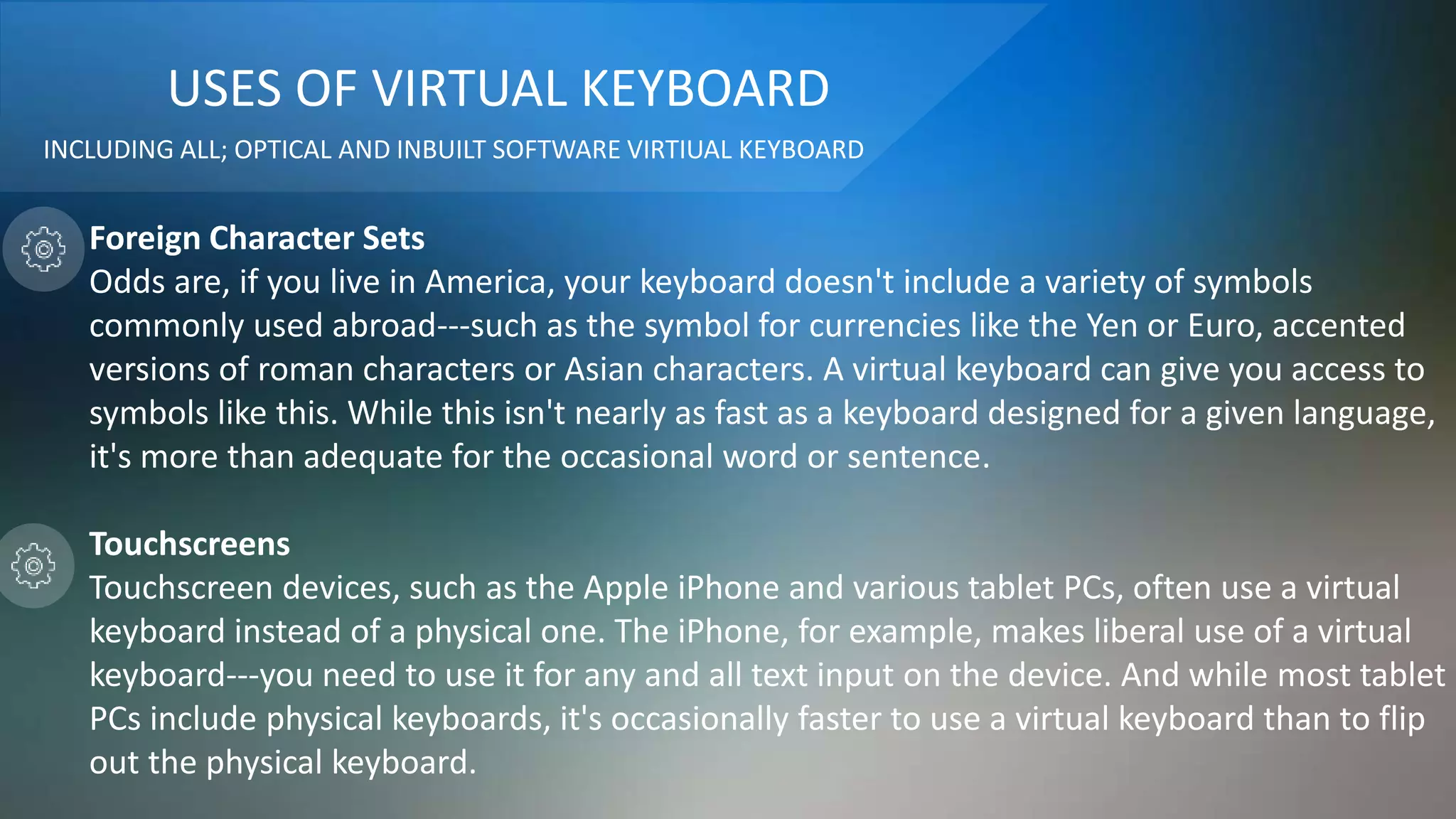 USES OF VIRTUAL KEYBOARD

INCLUDING ALL; OPTICAL AND INBUILT SOFTWARE VIRTIUAL KEYBOARD

Foreign Character Sets
Odds are, if you live in America, your keyboard doesn't include a variety of symbols commonly used abroad---such as the symbol for currencies like the Yen or Euro, accented versions of roman characters or Asian characters. A virtual keyboard can give you access to symbols like this. While this isn't nearly as fast as a keyboard designed for a given language, it's more than adequate for the occasional word or sentence.

Touchscreens
Touchscreen devices, such as the Apple iPhone and various tablet PCs, often use a virtual keyboard instead of a physical one. The iPhone, for example, makes liberal use of a virtual keyboard---you need to use it for any and all text input on the device. And while most tablet PCs include physical keyboards, it's occasionally faster to use a virtual keyboard than to flip out the physical keyboard.